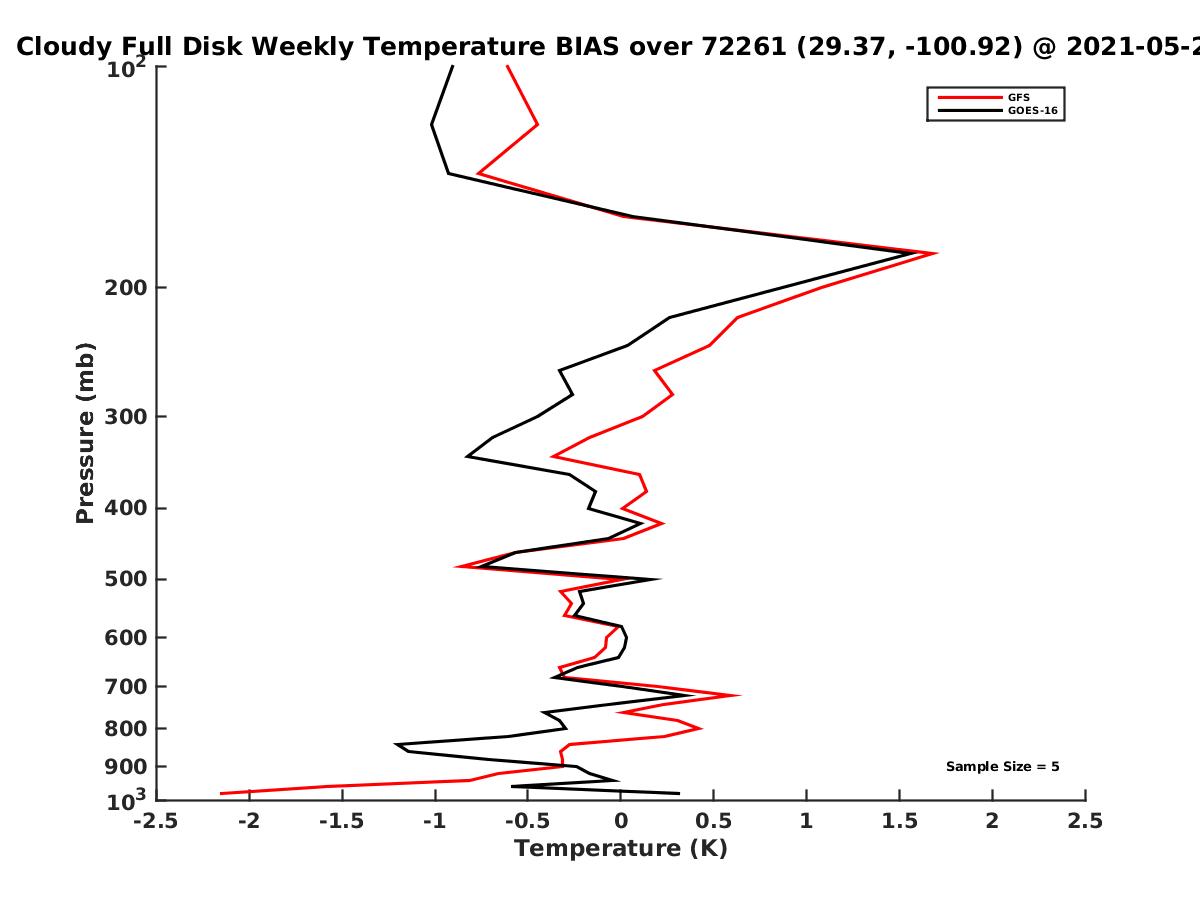 Cloudy Full Disk Weekly Temperature BIAS over 72261 (29.37, -100.92) @ 2021-05-2

GFS
GOES-16

Pressure (mb)

$10^2$
200
300
400
500
600
700
800
900
$10^3$

Sample Size = 5

-2.5
-2
-1.5
-1
-0.5
0
0.5
1
1.5
2
2.5

Temperature (K)